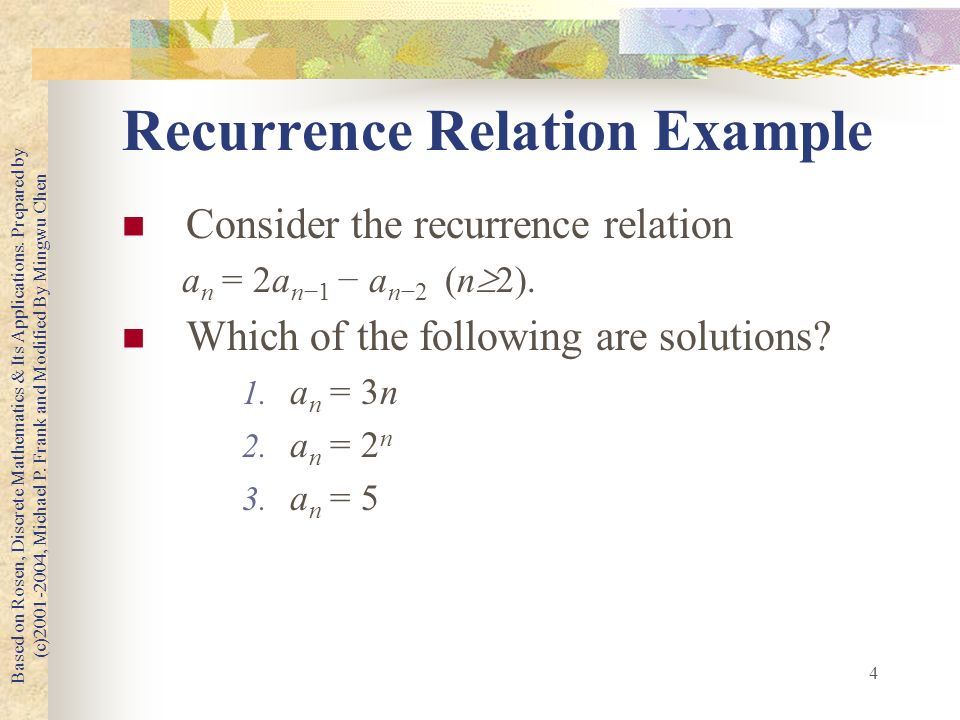 Based on Rosen, Discrete Mathematics & Its Applications. Prepared by (c)2001-2004, Michael P. Frank and Modified By Mingwu Chen

Recurrence Relation Example

Consider the recurrence relation $a_n = 2a_{n-1} - a_{n-2}$ $(n \geq 2)$.

Which of the following are solutions?

1. $a_n = 3n$
2. $a_n = 2^n$
3. $a_n = 5$

4